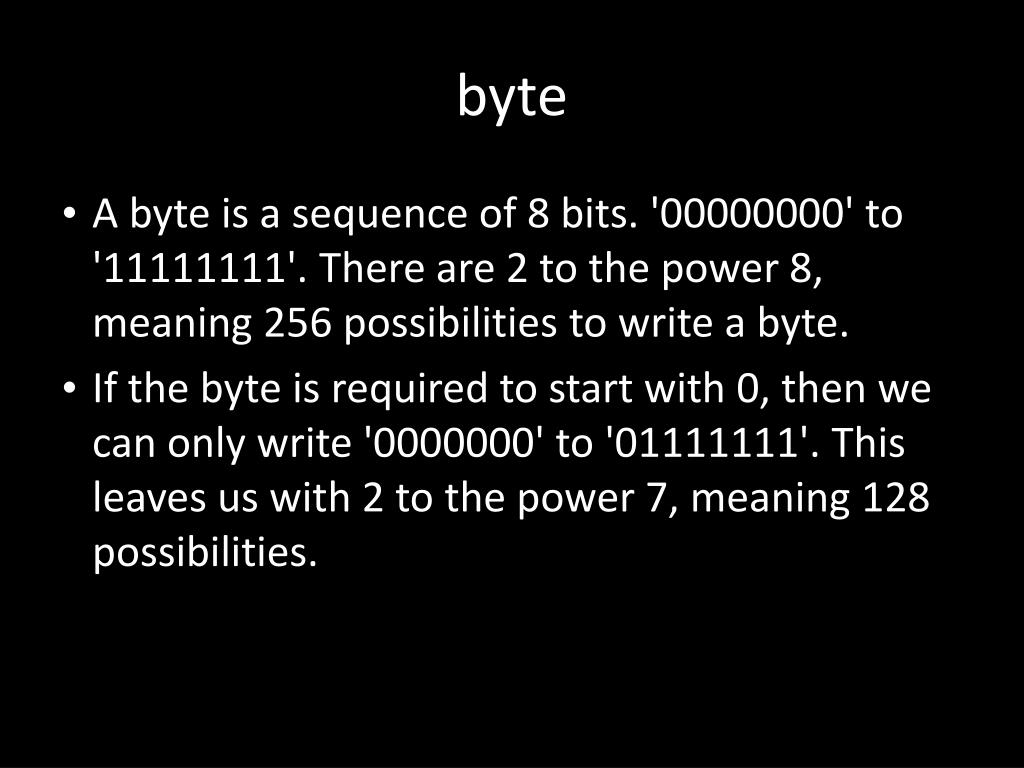 byte

• A byte is a sequence of 8 bits. '00000000' to '11111111'. There are 2 to the power 8, meaning 256 possibilities to write a byte.
• If the byte is required to start with 0, then we can only write '0000000' to '01111111'. This leaves us with 2 to the power 7, meaning 128 possibilities.